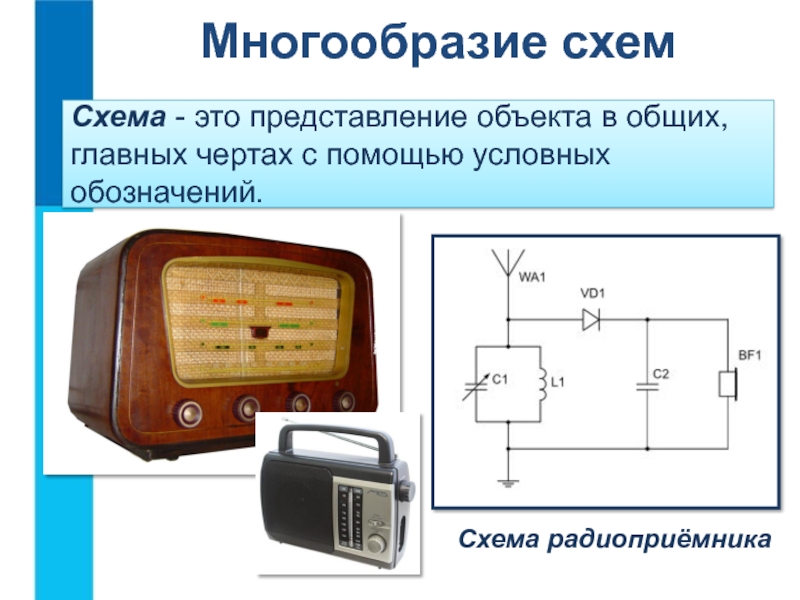 Многообразие схем

Схема - это представление объекта в общих, главных чертах с помощью условных обозначений.

WA1
VD1
C1
L1
C2
BF1

Схема радиоприёмника